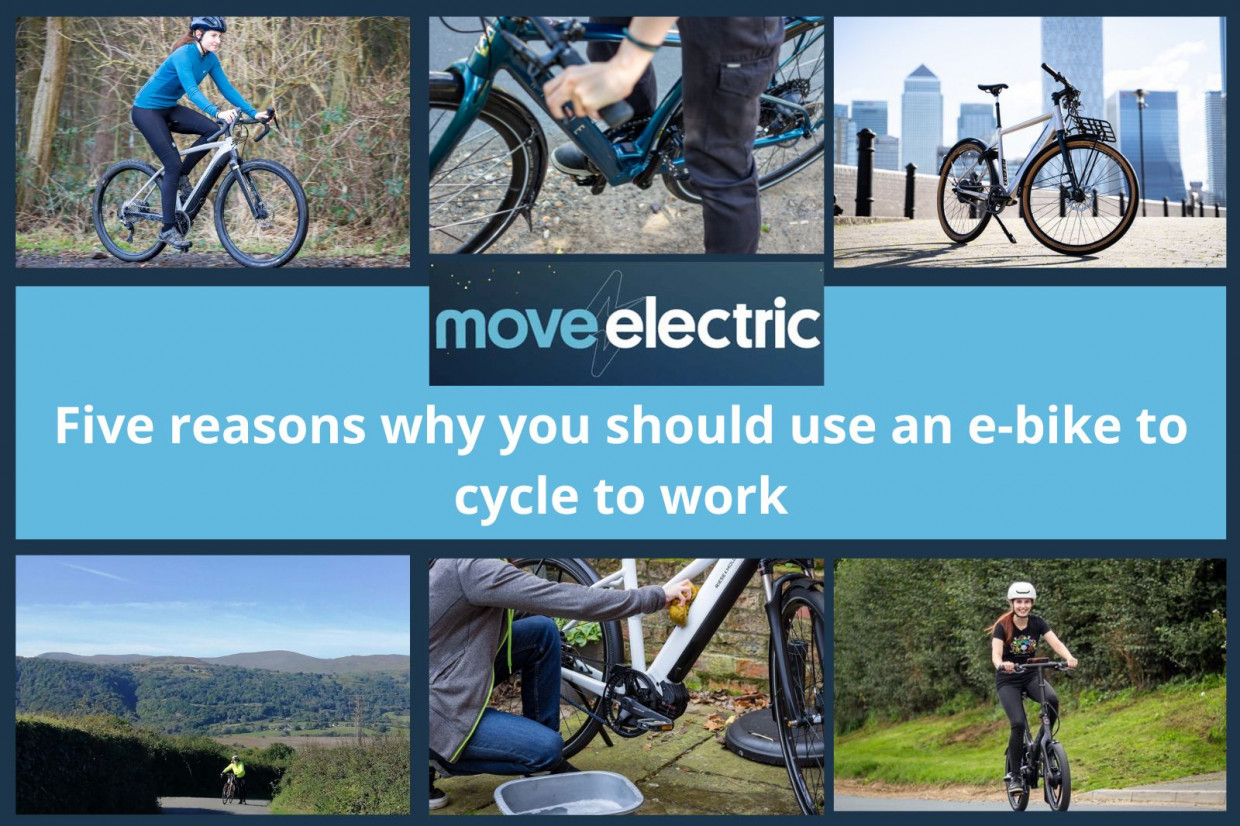 move electric

Five reasons why you should use an e-bike to cycle to work